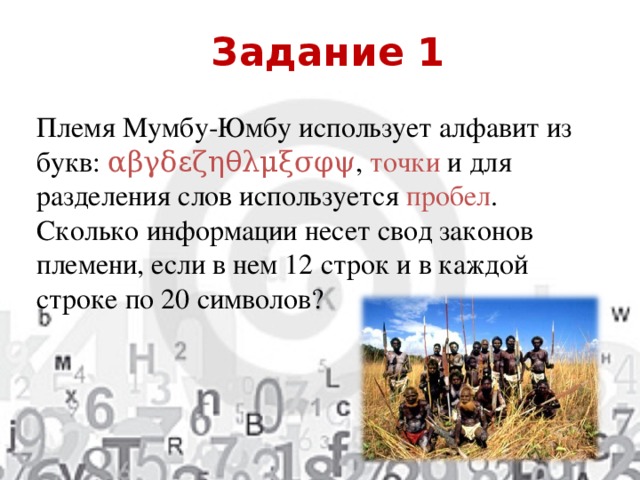 Задание 1

Племя Мумбу-Юмбу использует алфавит из букв: αβγδεζηθλμξσφψ, точки и для разделения слов используется пробел. Сколько информации несет свод законов племени, если в нем 12 строк и в каждой строке по 20 символов?